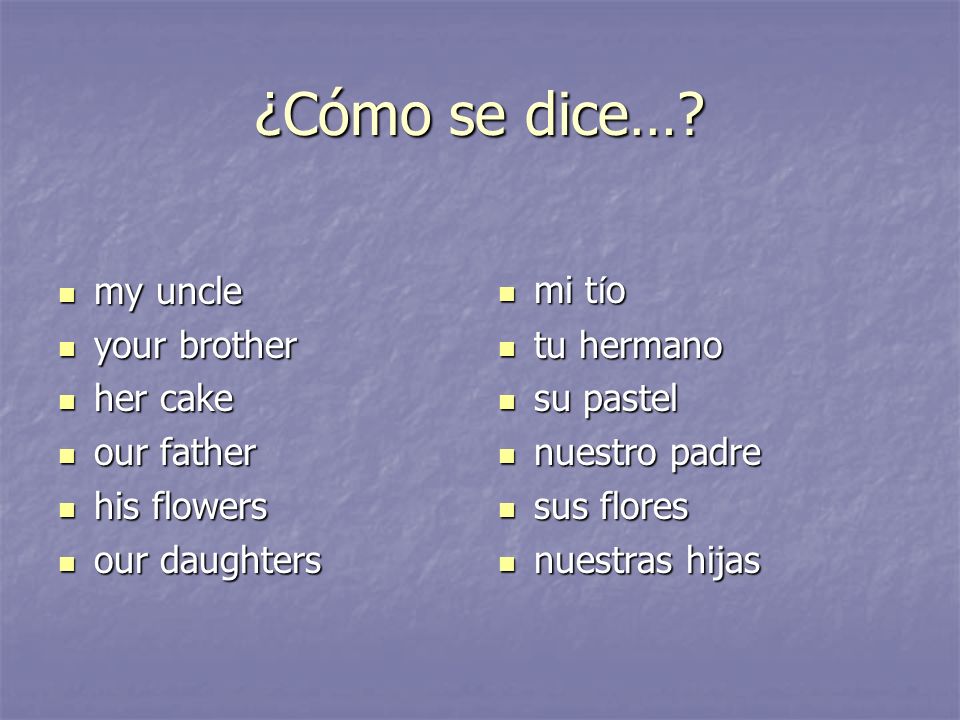 ¿Cómo se dice…?

- my uncle
- your brother
- her cake
- our father
- his flowers
- our daughters

- mi tío
- tu hermano
- su pastel
- nuestro padre
- sus flores
- nuestras hijas